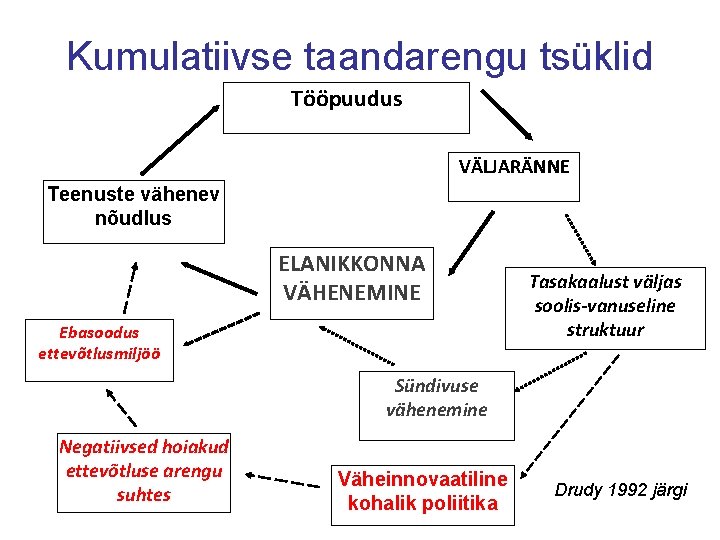 Kumulatiivse taandarengu tsüklid

Tööpuudus

VÄLJARÄNNE

Teenuste vähenev nõudlus

ELANIKKONNA VÄHENEMINE

Tasakaalust väljas soolis-vanuseline struktuur

Ebasoodus ettevõtlusmiljöö

Sündivuse vähenemine

Negatiivsed hoiakud ettevõtluse arengu suhtes

Väheinnovaatiline kohalik poliitika

Drudy 1992 järgi